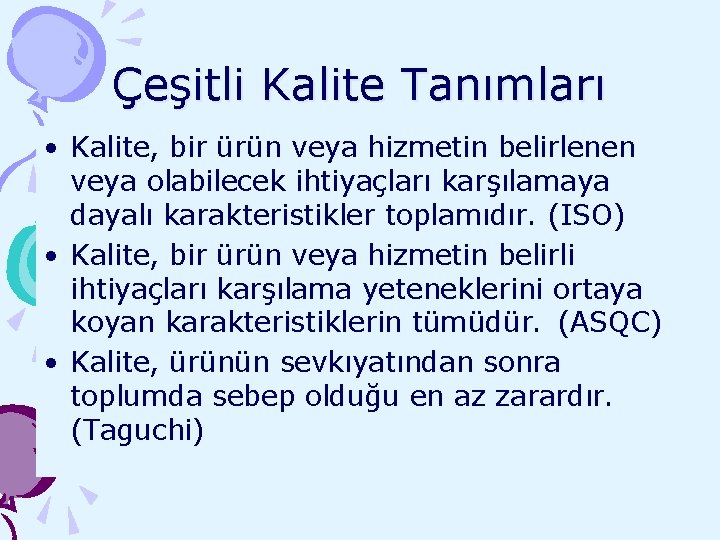 Çeşitli Kalite Tanımları

• Kalite, bir ürün veya hizmetin belirlenen veya olabilecek ihtiyaçları karşılamaya dayalı karakteristikler toplamıdır. (ISO)
• Kalite, bir ürün veya hizmetin belirli ihtiyaçları karşılama yeteneklerini ortaya koyan karakteristiklerin tümüdür. (ASQC)
• Kalite, ürünün sevkıyatından sonra toplumda sebep olduğu en az zarardır. (Taguchi)